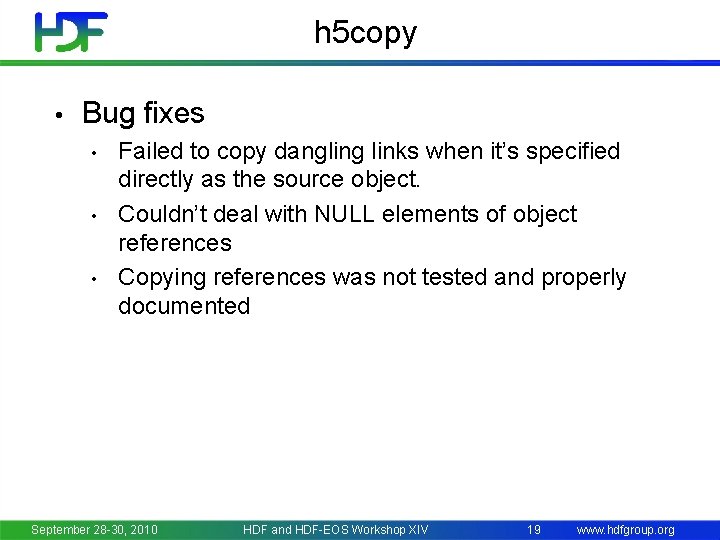 HDF

h5copy

• Bug fixes
  • Failed to copy dangling links when it's specified directly as the source object.
  • Couldn't deal with NULL elements of object references
  • Copying references was not tested and properly documented

September 28-30, 2010 HDF and HDF-EOS Workshop XIV 19 www.hdfgroup.org